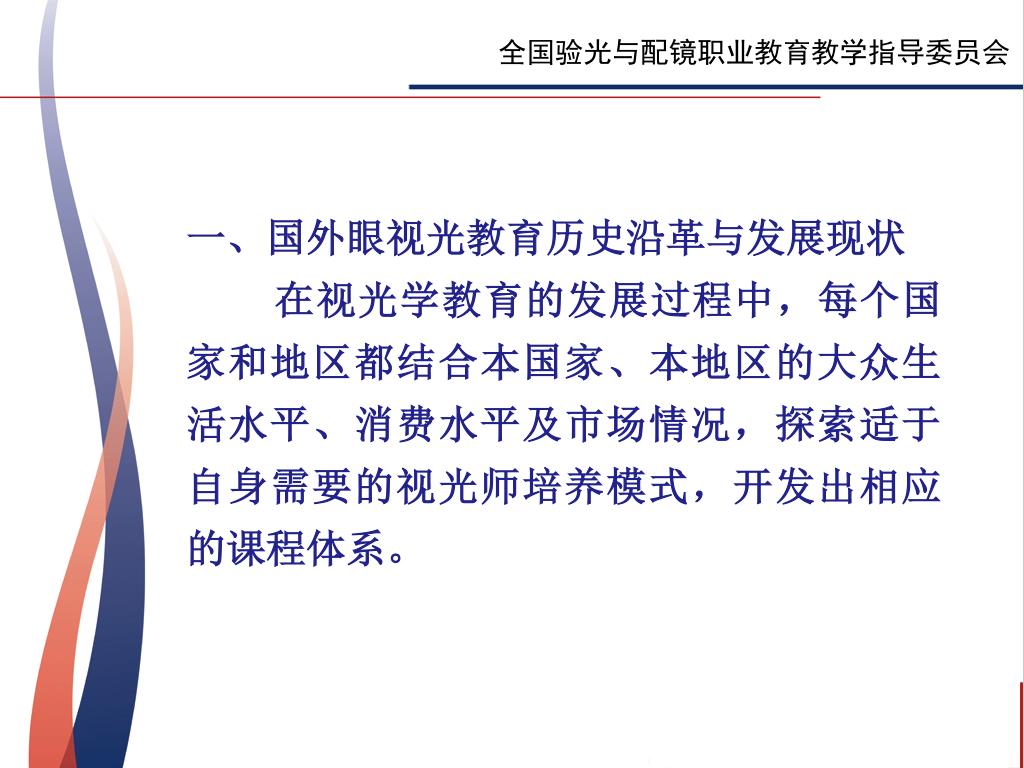 全国验光与配镜职业教育教学指导委员会

一、国外眼视光教育历史沿革与发展现状

在视光学教育的发展过程中，每个国家和地区都结合本国家、本地区的大众生活水平、消费水平及市场情况，探索适于自身需要的视光师培养模式，开发出相应的课程体系。